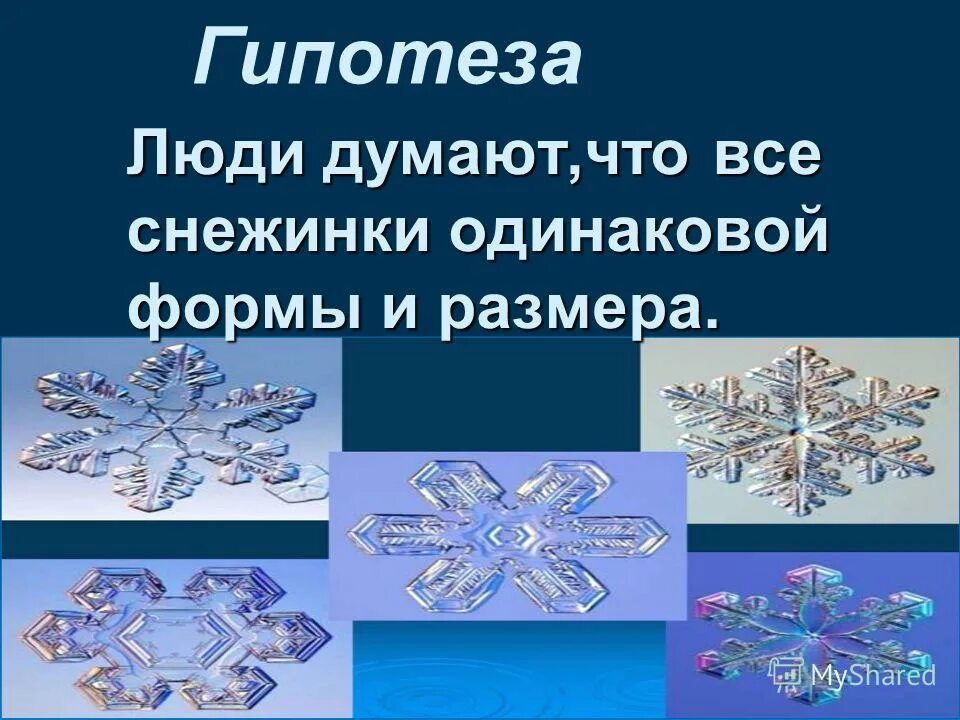 Гипотеза

Люди думают,что все снежинки одинаковой формы и размера.

MyShared